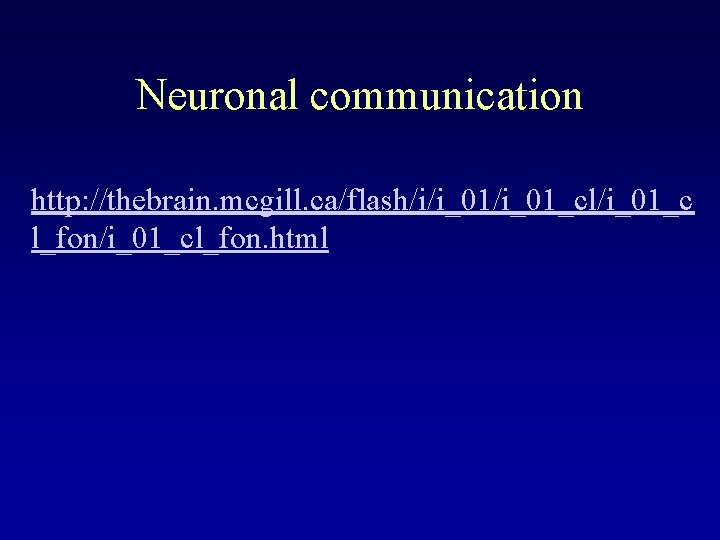 Neuronal communication

http://thebrain.mcgill.ca/flash/i/i_01/i_01_cl/i_01_cl_fon/i_01_cl_fon.html